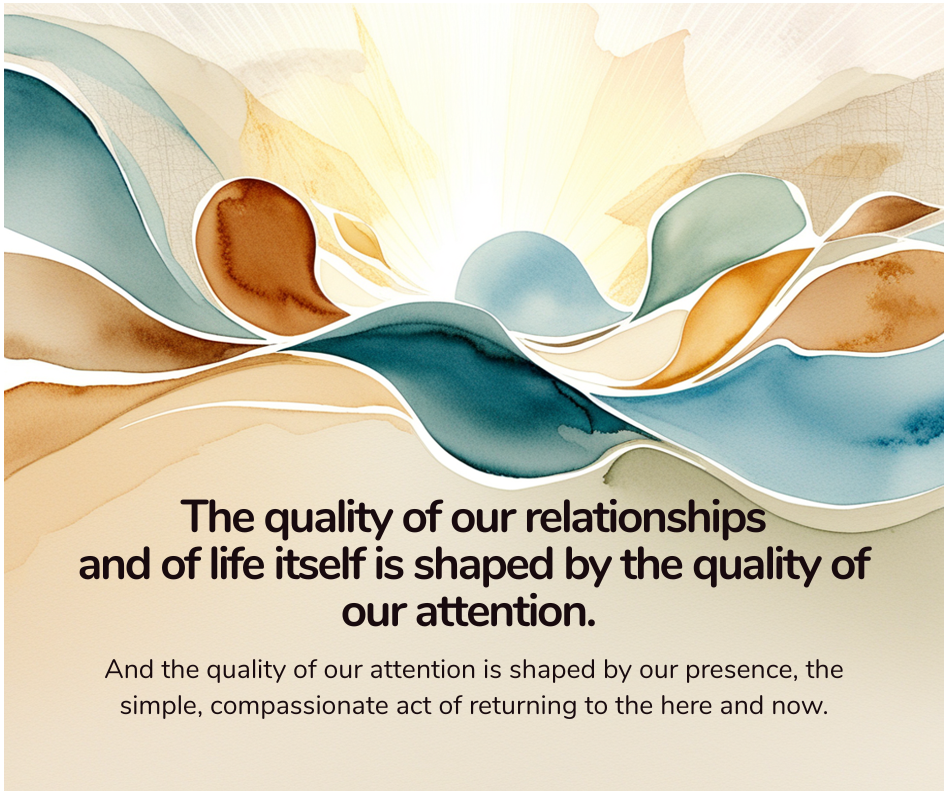 The quality of our relationships and of life itself is shaped by the quality of our attention.

And the quality of our attention is shaped by our presence, the simple, compassionate act of returning to the here and now.